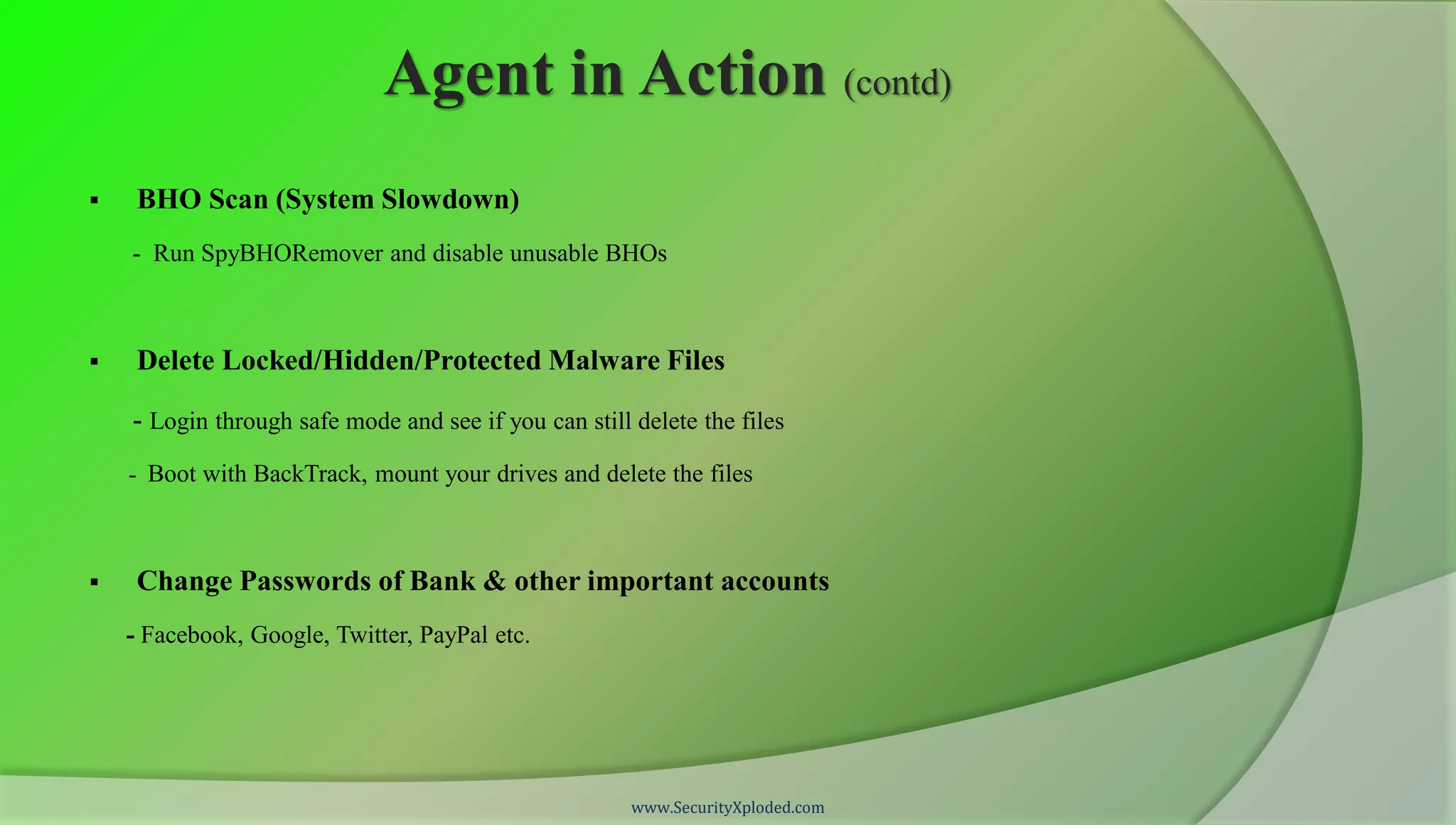 Agent in Action (contd)

▪ BHO Scan (System Slowdown)

- Run SpyBHORemover and disable unusable BHOs

▪ Delete Locked/Hidden/Protected Malware Files

- Login through safe mode and see if you can still delete the files

- Boot with BackTrack, mount your drives and delete the files

▪ Change Passwords of Bank & other important accounts

- Facebook, Google, Twitter, PayPal etc.

www.SecurityXploded.com